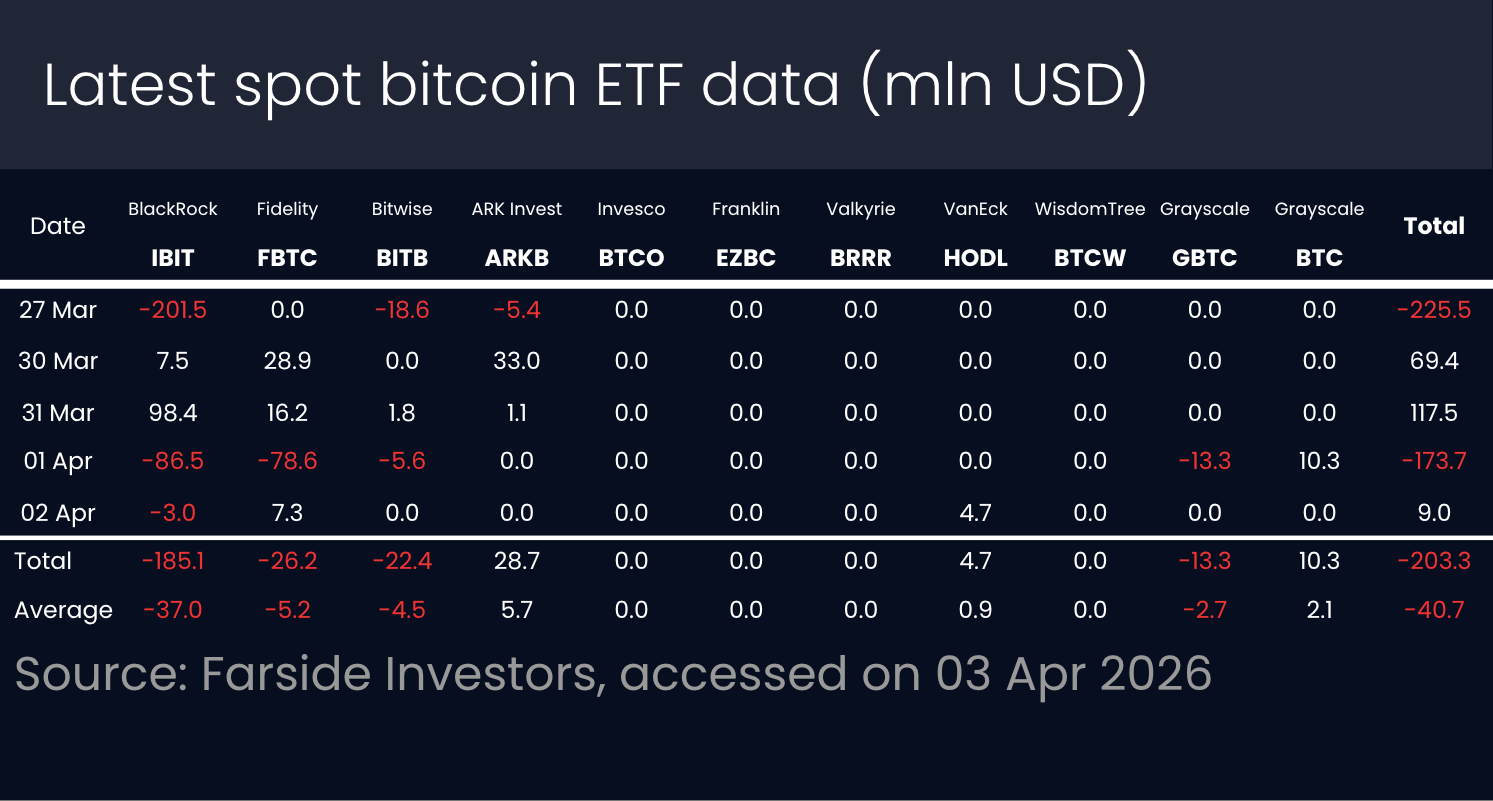 Latest spot bitcoin ETF data (mln USD)

| Date | BlackRock IBIT | Fidelity FBTC | Bitwise BITB | ARK Invest ARKB | Invesco BTCO | Franklin EZBC | Valkyrie BRRR | VanEck HODL | WisdomTree BTCW | Grayscale GBTC | Grayscale BTC | Total |
|---|---|---|---|---|---|---|---|---|---|---|---|---|
| 27 Mar | -201.5 | 0.0 | -18.6 | -5.4 | 0.0 | 0.0 | 0.0 | 0.0 | 0.0 | 0.0 | 0.0 | -225.5 |
| 30 Mar | 7.5 | 28.9 | 0.0 | 33.0 | 0.0 | 0.0 | 0.0 | 0.0 | 0.0 | 0.0 | 0.0 | 69.4 |
| 31 Mar | 98.4 | 16.2 | 1.8 | 1.1 | 0.0 | 0.0 | 0.0 | 0.0 | 0.0 | 0.0 | 0.0 | 117.5 |
| 01 Apr | -86.5 | -78.6 | -5.6 | 0.0 | 0.0 | 0.0 | 0.0 | 0.0 | 0.0 | -13.3 | 10.3 | -173.7 |
| 02 Apr | -3.0 | 7.3 | 0.0 | 0.0 | 0.0 | 0.0 | 0.0 | 4.7 | 0.0 | 0.0 | 0.0 | 9.0 |
| Total | -185.1 | -26.2 | -22.4 | 28.7 | 0.0 | 0.0 | 0.0 | 4.7 | 0.0 | -13.3 | 10.3 | -203.3 |
| Average | -37.0 | -5.2 | -4.5 | 5.7 | 0.0 | 0.0 | 0.0 | 0.9 | 0.0 | -2.7 | 2.1 | -40.7 |

Source: Farside Investors, accessed on 03 Apr 2026